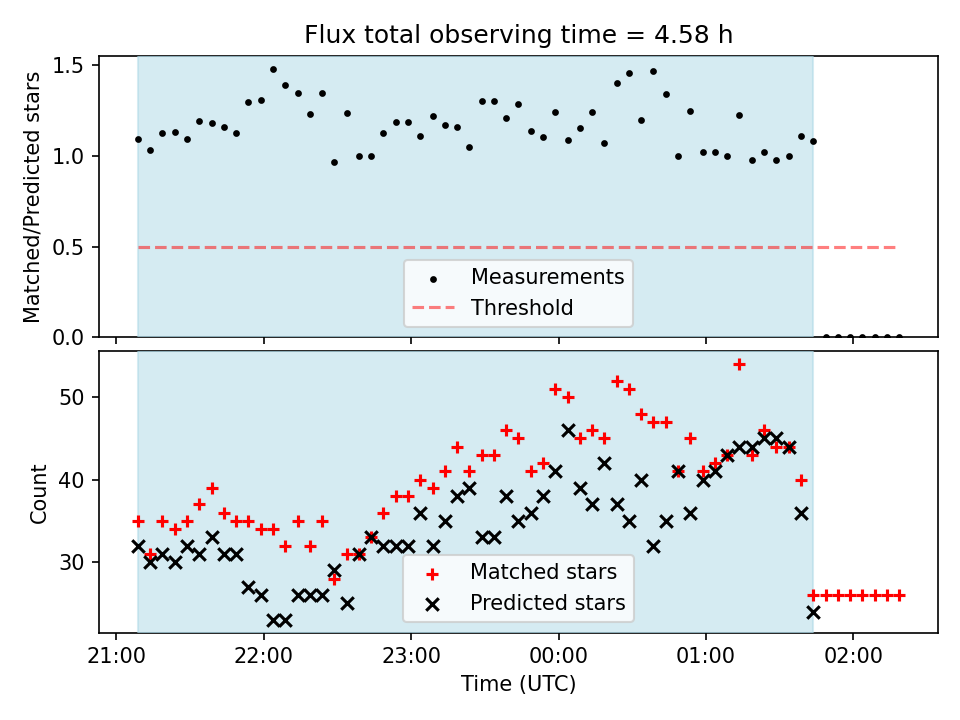 Flux total observing time = 4.58 h

Matched/Predicted stars

1.5
1.0
0.5
0.0

Measurements
Threshold

Count

50
40
30

Matched stars
Predicted stars

21:00
22:00
23:00
00:00
01:00
02:00

Time (UTC)